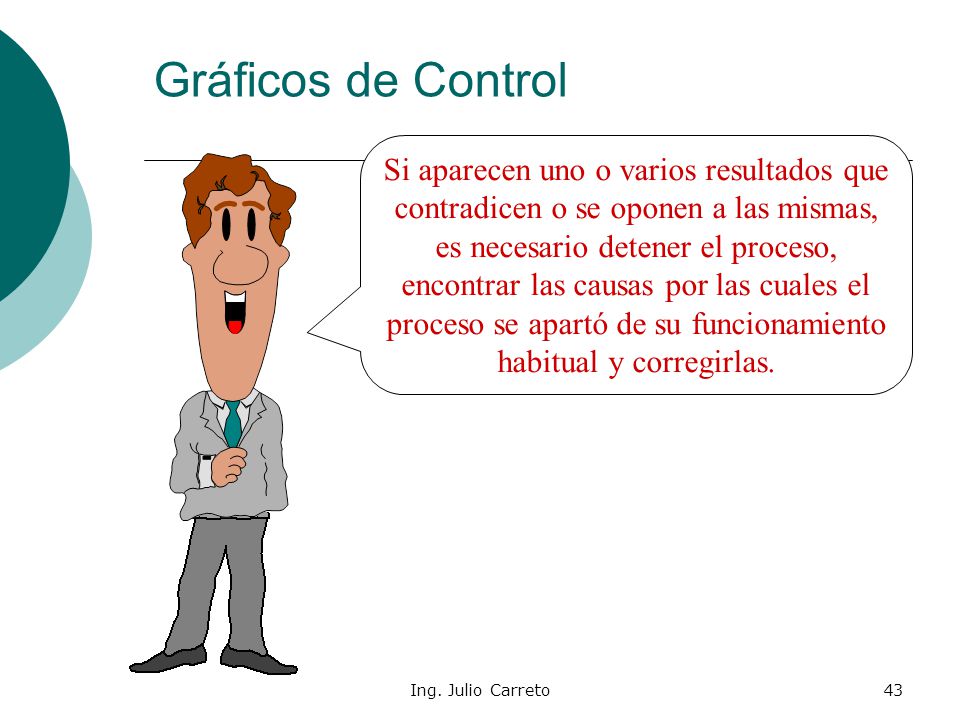 Gráficos de Control

Si aparecen uno o varios resultados que contradicen o se oponen a las mismas, es necesario detener el proceso, encontrar las causas por las cuales el proceso se apartó de su funcionamiento habitual y corregirlas.

Ing. Julio Carreto

43